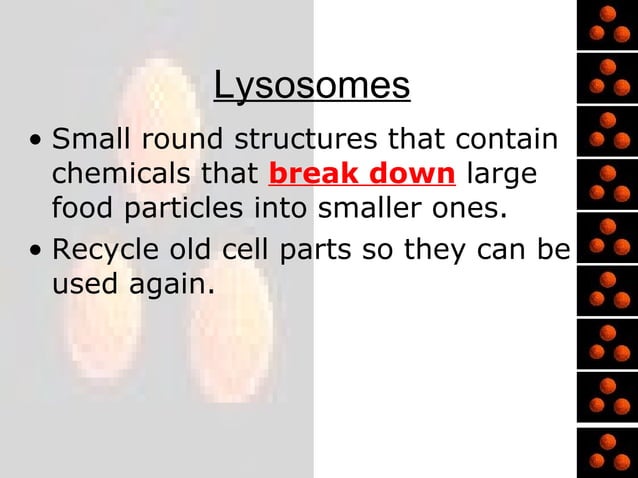 Lysosomes

• Small round structures that contain chemicals that break down large food particles into smaller ones.

• Recycle old cell parts so they can be used again.